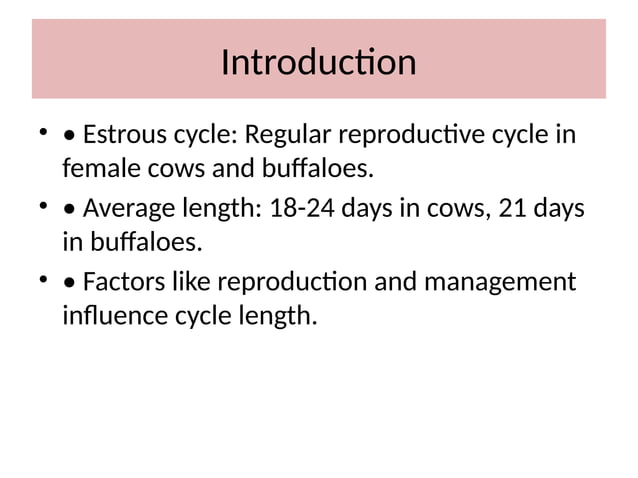 Introduction

• • Estrous cycle: Regular reproductive cycle in female cows and buffaloes.

• • Average length: 18-24 days in cows, 21 days in buffaloes.

• • Factors like reproduction and management influence cycle length.